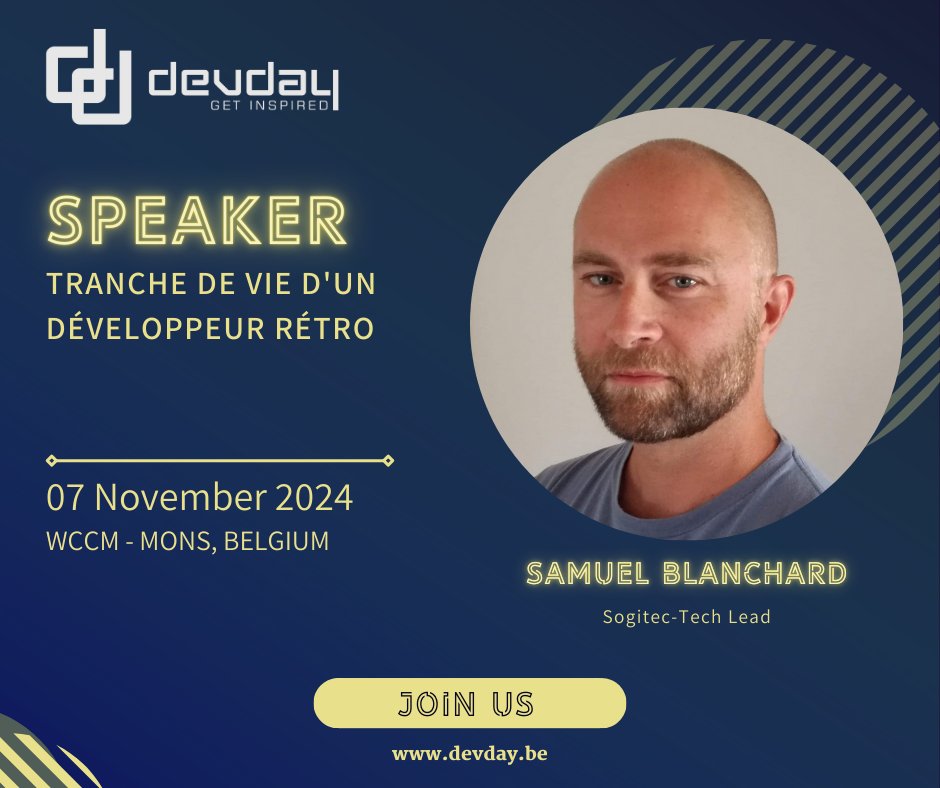 devday
GET INSPIRED

SPEAKER
TRANCHE DE VIE D'UN DÉVELOPPEUR RÉTRO

07 November 2024
WCCM - MONS, BELGIUM

SAMUEL BLANCHARD
Sogitec-Tech Lead

JOIN US

www.devday.be